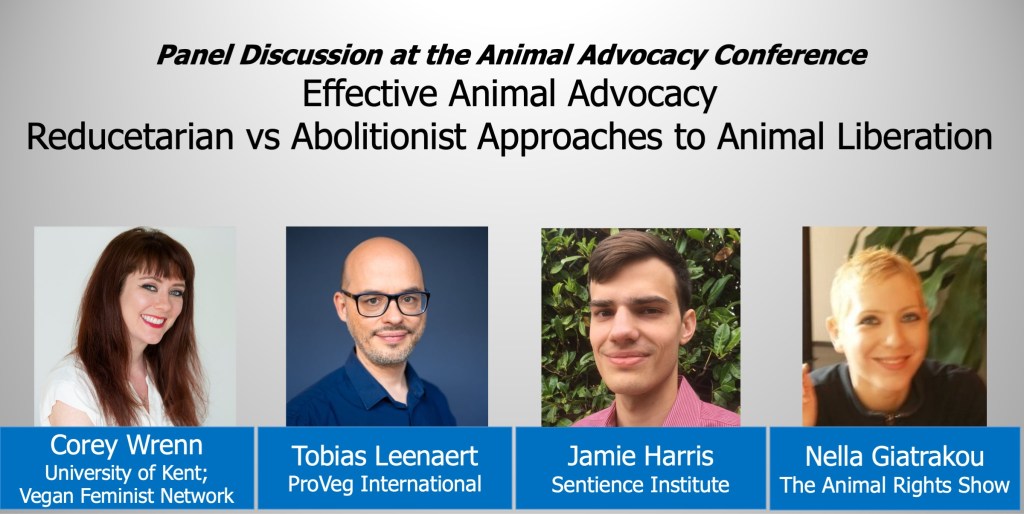 Panel Discussion at the Animal Advocacy Conference
Effective Animal Advocacy
Reducetarian vs Abolitionist Approaches to Animal Liberation

Corey Wrenn
University of Kent;
Vegan Feminist Network

Tobias Leenaert
ProVeg International

Jamie Harris
Sentience Institute

Nella Giatrakou
The Animal Rights Show